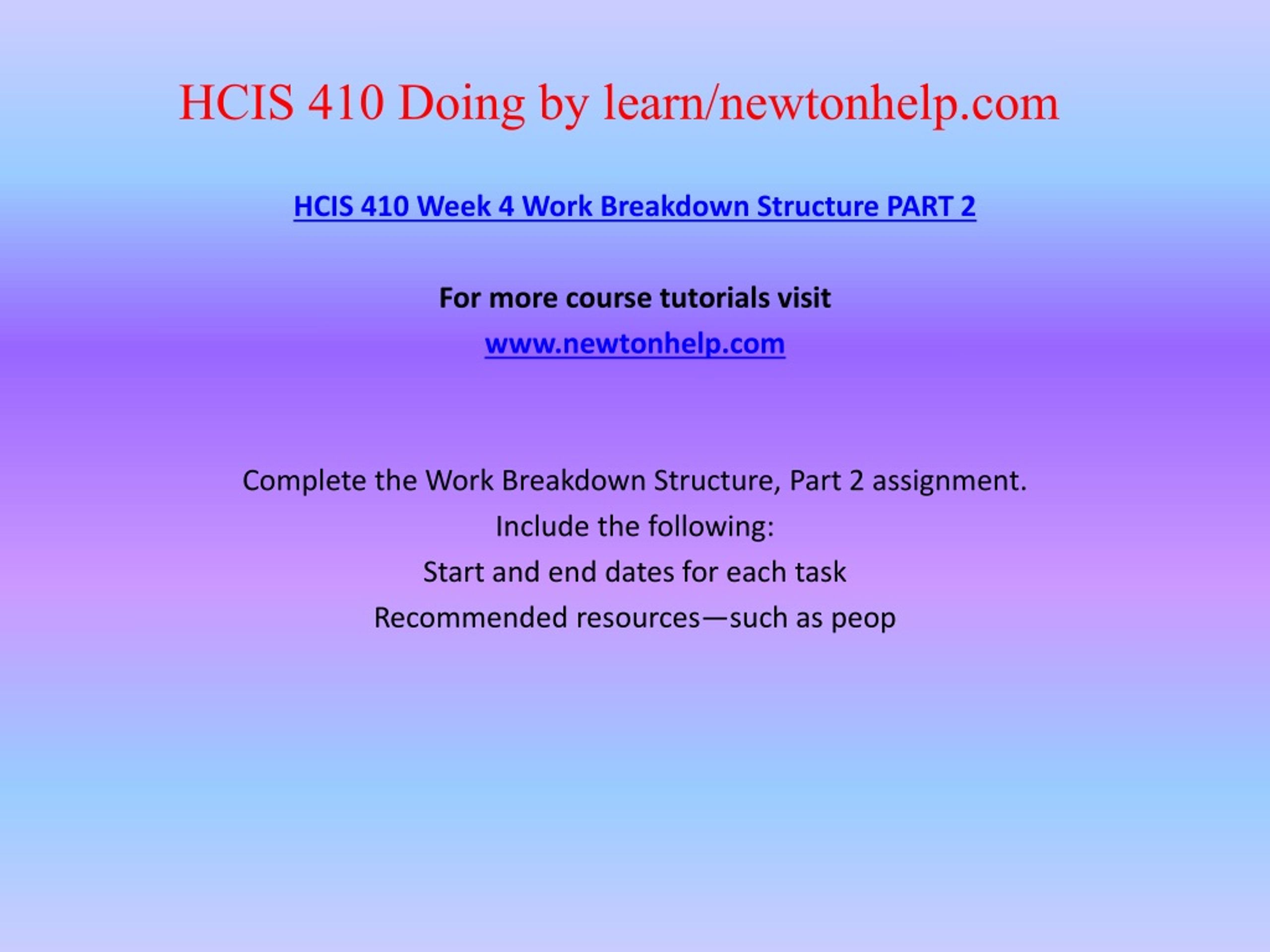 HCIS 410 Doing by learn/newtonhelp.com

HCIS 410 Week 4 Work Breakdown Structure PART 2

For more course tutorials visit

www.newtonhelp.com

Complete the Work Breakdown Structure, Part 2 assignment.

Include the following:

Start and end dates for each task

Recommended resources—such as peop